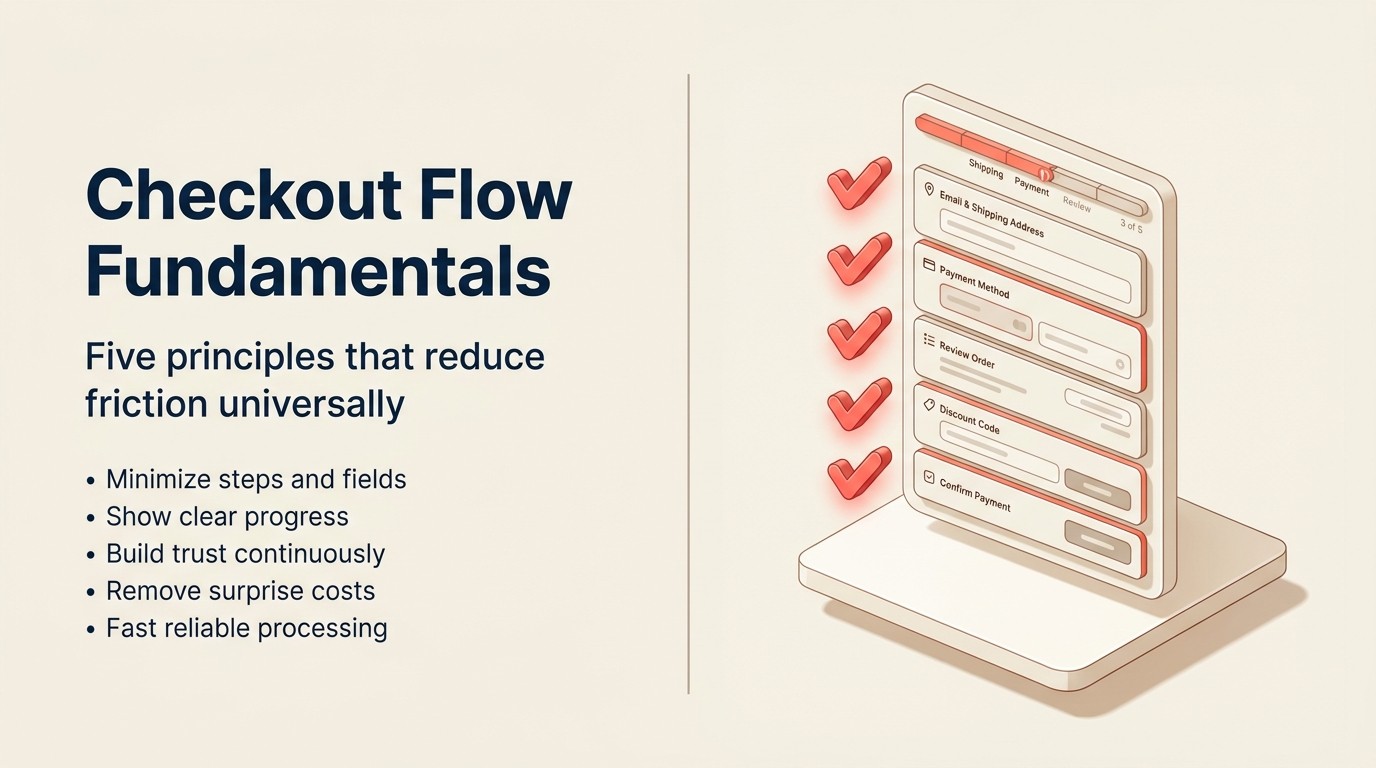 Checkout Flow Fundamentals

Five principles that reduce friction universally

• Minimize steps and fields
• Show clear progress
• Build trust continuously
• Remove surprise costs
• Fast reliable processing

Shipping Payment Review 3 of 5

Email & Shipping Address

Payment Method

Review Order

Discount Code

Confirm Payment